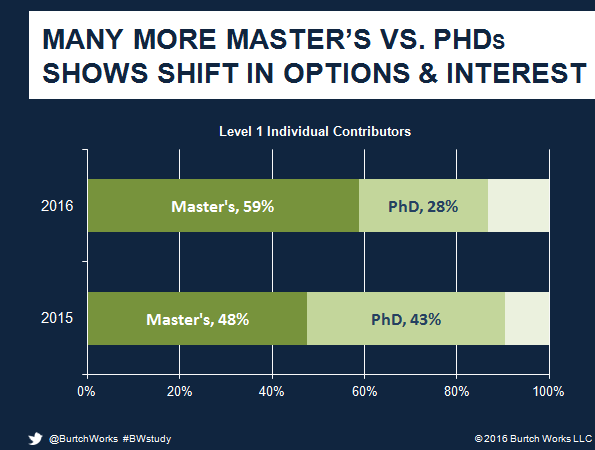 MANY MORE MASTER'S VS. PHDs SHOWS SHIFT IN OPTIONS & INTEREST

Level 1 Individual Contributors

2016
Master's, 59%
PhD, 28%

2015
Master's, 48%
PhD, 43%

0%
20%
40%
60%
80%
100%

@BurtchWorks #BWstudy

©2016 Burtch Works LLC